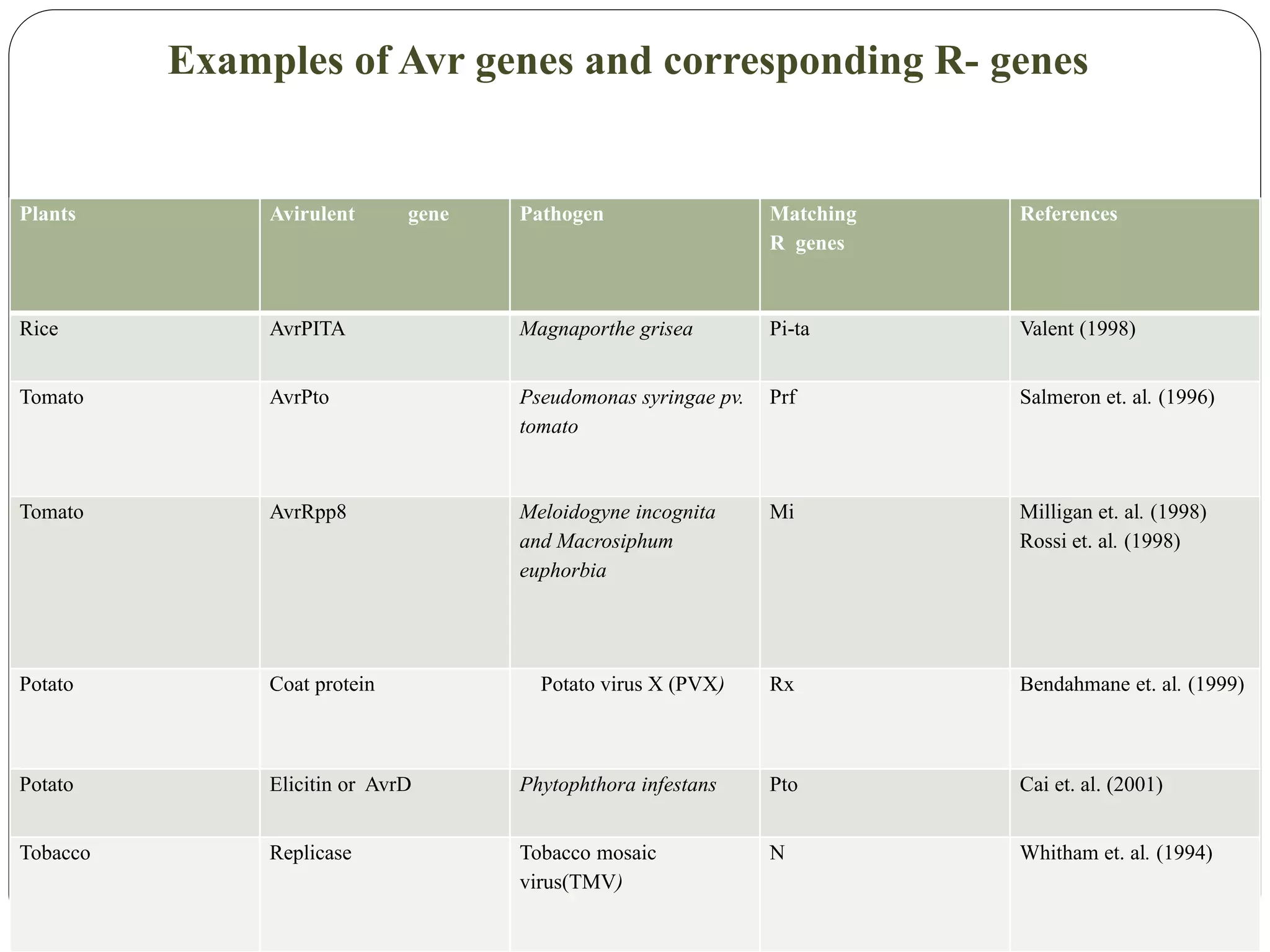 Examples of Avr genes and corresponding R- genes

| Plants | Avirulent gene | Pathogen | Matching R genes | References |
|---|---|---|---|---|
| Rice | AvrPITA | Magnaporthe grisea | Pi-ta | Valent (1998) |
| Tomato | AvrPto | Pseudomonas syringae pv. tomato | Prf | Salmeron et. al. (1996) |
| Tomato | AvrRpp8 | Meloidogyne incognita and Macrosiphum euphorbia | Mi | Milligan et. al. (1998) Rossi et. al. (1998) |
| Potato | Coat protein | Potato virus X (PVX) | Rx | Bendahmane et. al. (1999) |
| Potato | Elicitin or AvrD | Phytophthora infestans | Pto | Cai et. al. (2001) |
| Tobacco | Replicase | Tobacco mosaic virus(TMV) | N | Whitham et. al. (1994) |